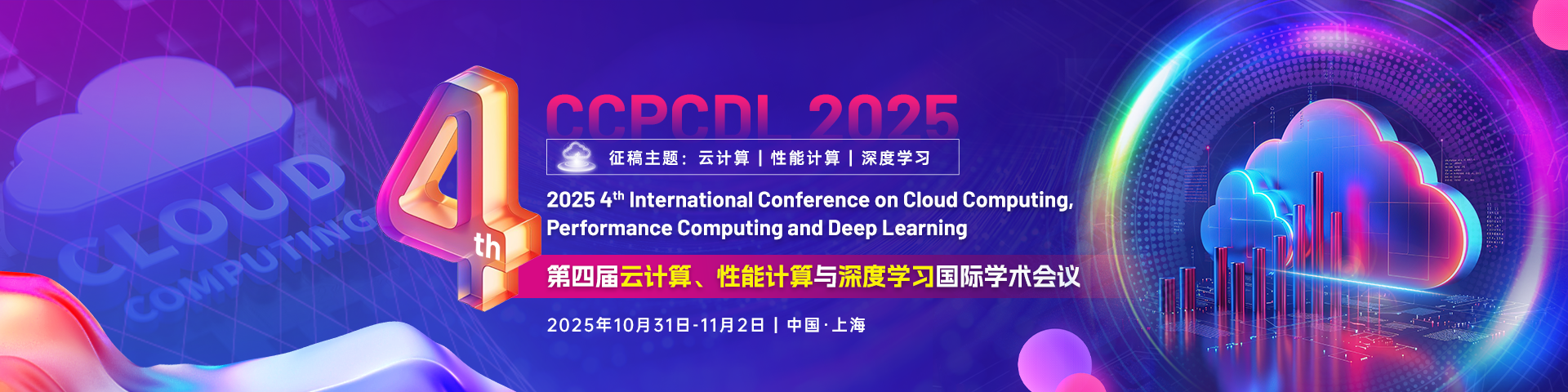 CLOUD COMPUTING

4th

CCPCDL 2025

征稿主题：云计算 | 性能计算 | 深度学习

2025 4$^{th}$ International Conference on Cloud Computing, Performance Computing and Deep Learning

第四届云计算、性能计算与深度学习国际学术会议

2025年10月31日-11月2日 | 中国·上海